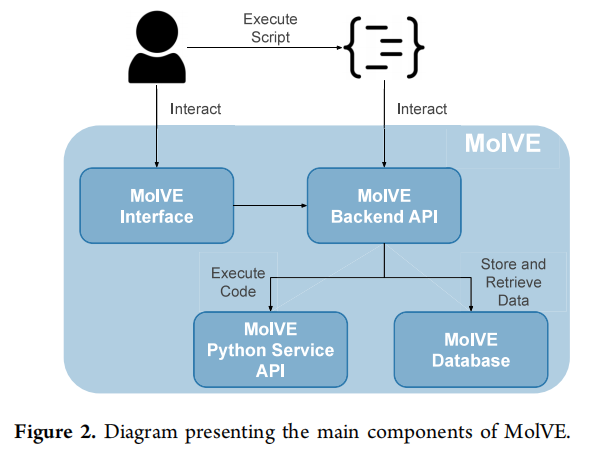 Execute Script

Interact

Interact

MolVE

MolVE Interface

MolVE Backend API

Execute Code

Store and Retrieve Data

MolVE Python Service API

MolVE Database

**Figure 2.** Diagram presenting the main components of MolVE.